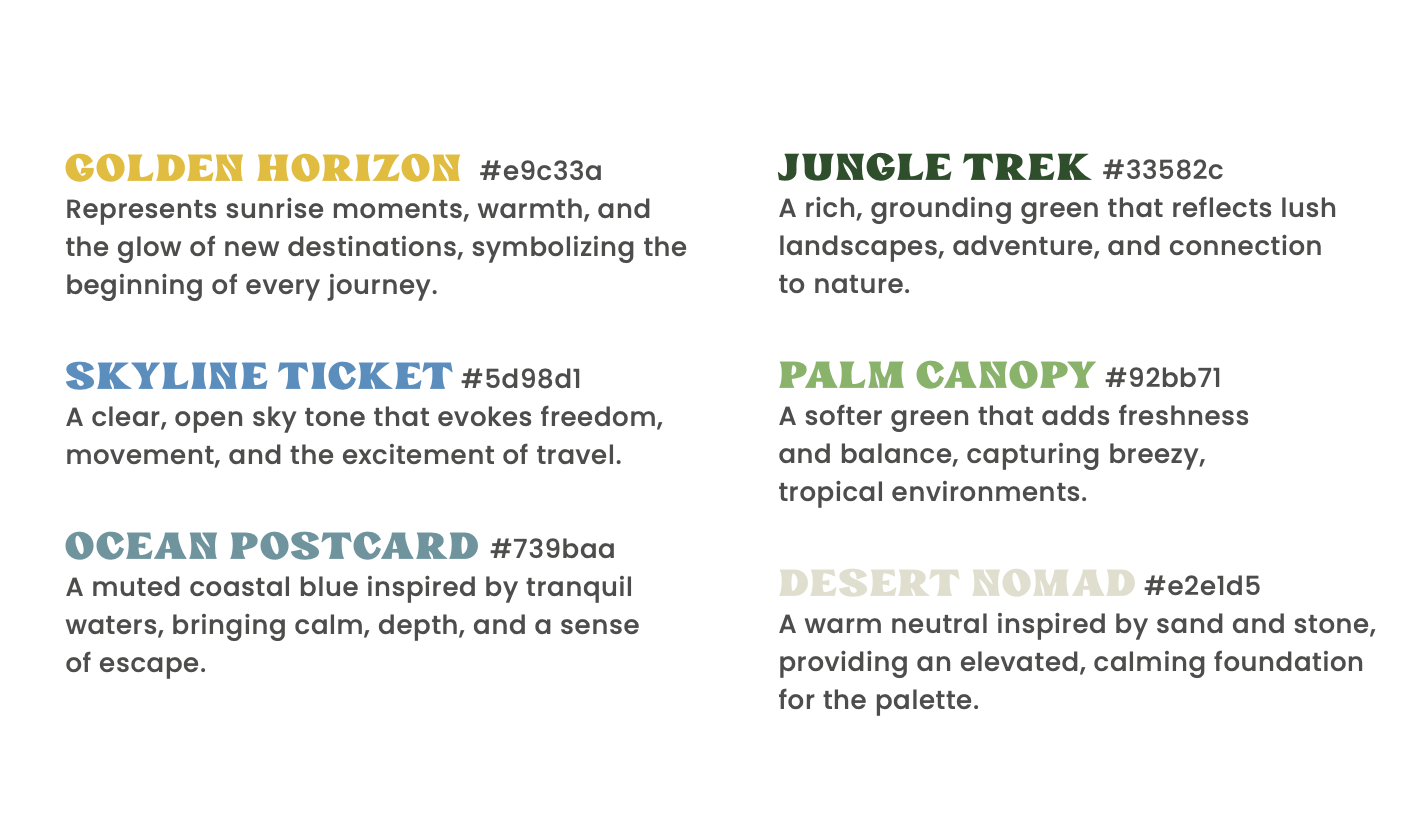 GOLDEN HORIZON #e9c33a
Represents sunrise moments, warmth, and the glow of new destinations, symbolizing the beginning of every journey.

SKYLINE TICKET #5d98d1
A clear, open sky tone that evokes freedom, movement, and the excitement of travel.

OCEAN POSTCARD #739baa
A muted coastal blue inspired by tranquil waters, bringing calm, depth, and a sense of escape.

JUNGLE TREK #33582c
A rich, grounding green that reflects lush landscapes, adventure, and connection to nature.

PALM CANOPY #92bb71
A softer green that adds freshness and balance, capturing breezy, tropical environments.

DESERT NOMAD #e2e1d5
A warm neutral inspired by sand and stone, providing an elevated, calming foundation for the palette.